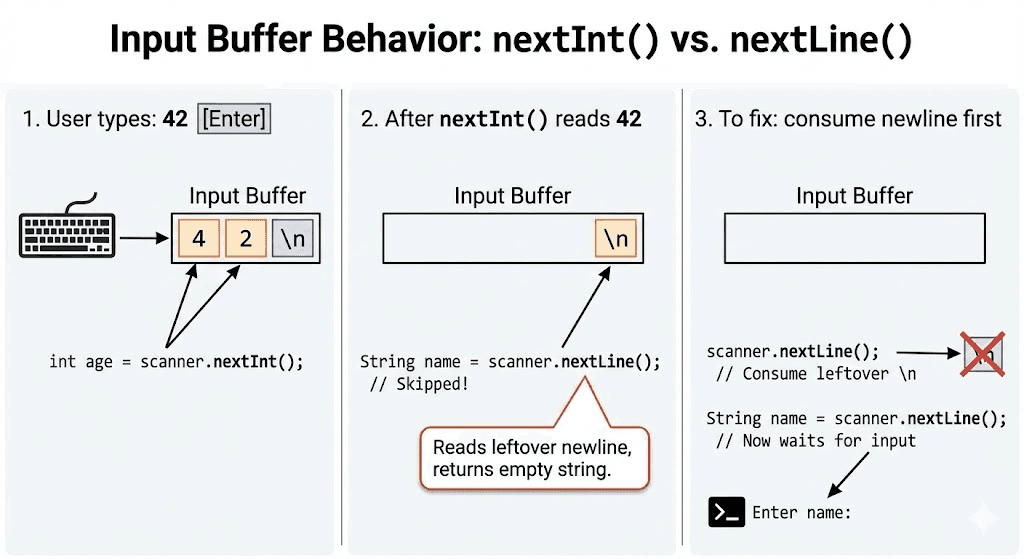 Input Buffer Behavior: nextInt() vs. nextLine()

1. User types: 42 [Enter]

Input Buffer

4 2 \n

int age = scanner.nextInt();

2. After nextInt() reads 42

Input Buffer

\n

String name = scanner.nextLine();
// Skipped!

Reads leftover newline, returns empty string.

3. To fix: consume newline first

Input Buffer

scanner.nextLine();
// Consume leftover \n

\n

String name = scanner.nextLine();
// Now waits for input

Enter name: